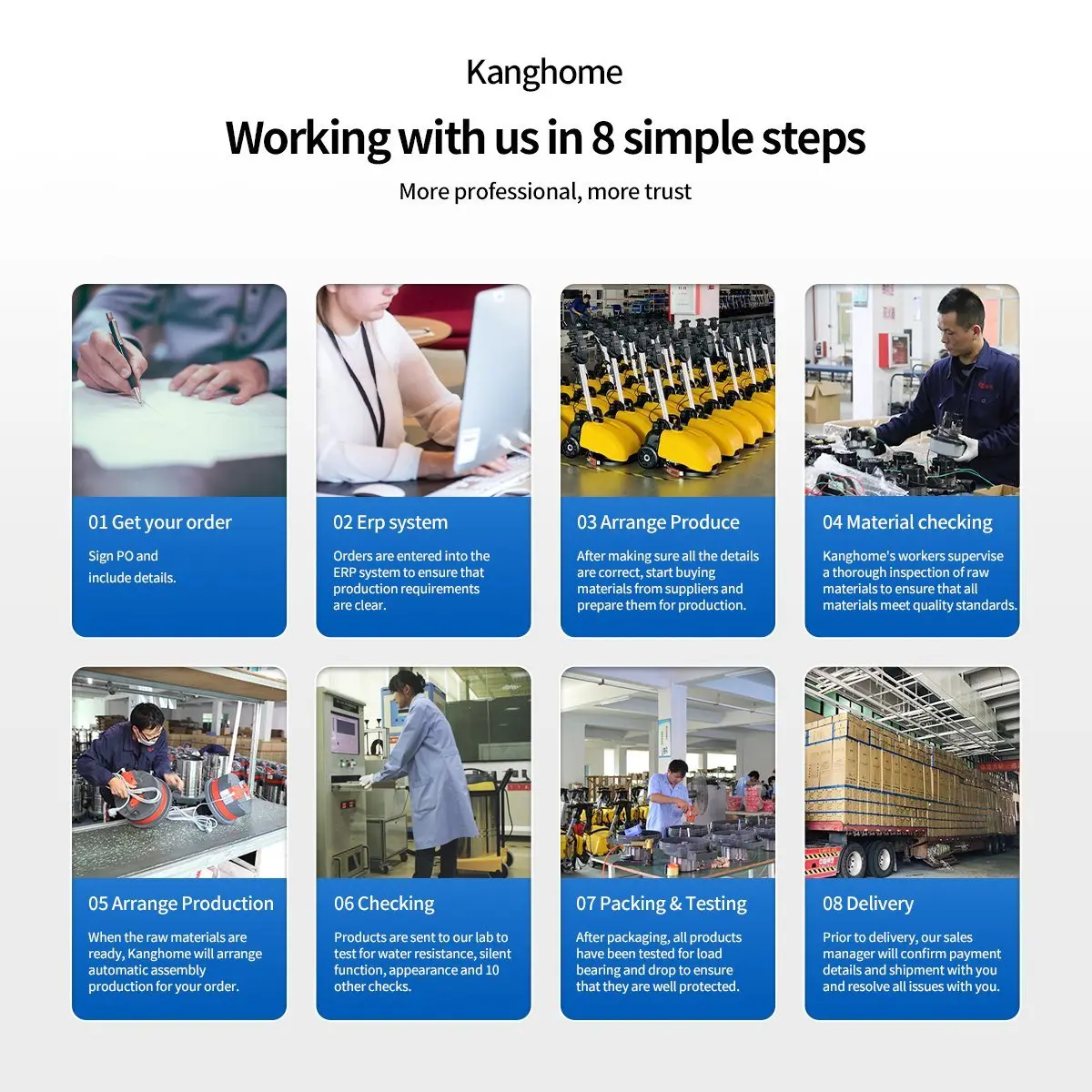 Kanghome

Working with us in 8 simple steps

More professional, more trust

01 Get your order

Sign PO and include details.

02 Erp system

Orders are entered into the ERP system to ensure that production requirements are clear.

03 Arrange Produce

After making sure all the details are correct, start buying materials from suppliers and prepare them for production.

04 Material checking

Kanghome's workers supervise a thorough inspection of raw materials to ensure that all materials meet quality standards.

05 Arrange Production

When the raw materials are ready, Kanghome will arrange automatic assembly production for your order.

06 Checking

Products are sent to our lab to test for water resistance, silent function, appearance and 10 other checks.

07 Packing & Testing

After packaging, all products have been tested for load bearing and drop to ensure that they are well protected.

08 Delivery

Prior to delivery, our sales manager will confirm payment details and shipment with you and resolve all issues with you.